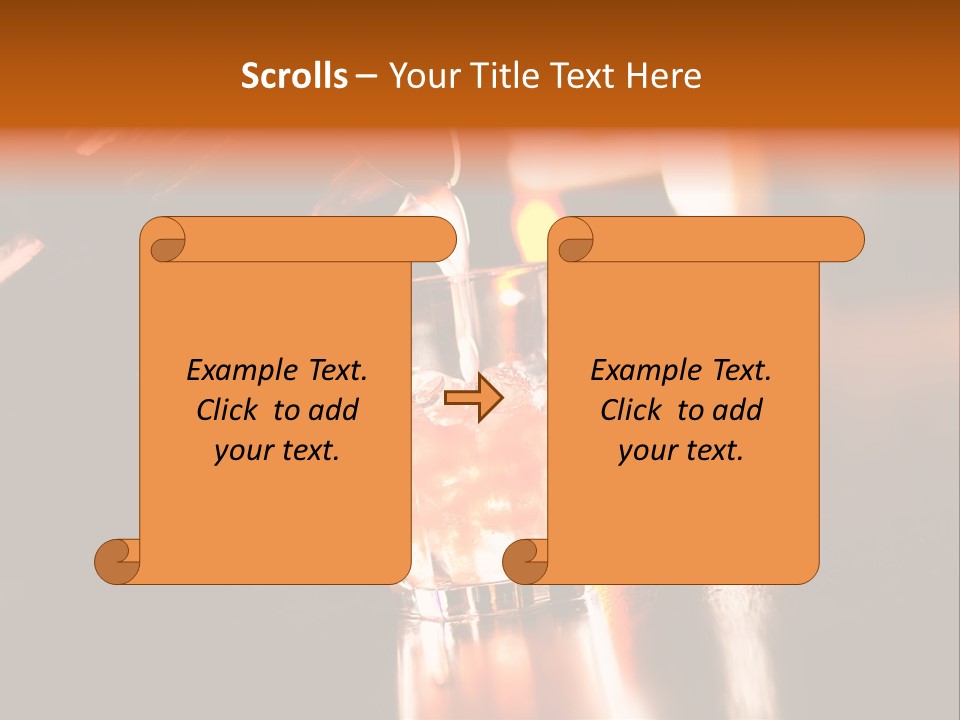 Scrolls – Your Title Text Here

Example Text. Click to add your text.

Example Text. Click to add your text.